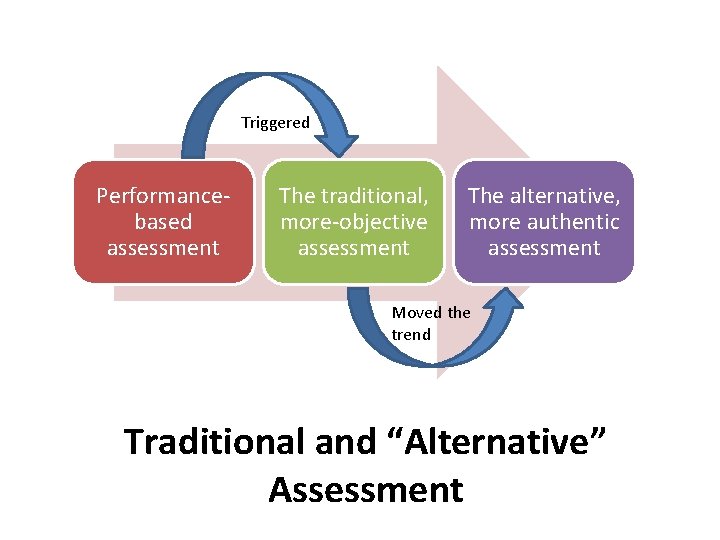 Triggered

Performance-based assessment

The traditional, more-objective assessment

The alternative, more authentic assessment

Moved the trend

Traditional and “Alternative” Assessment